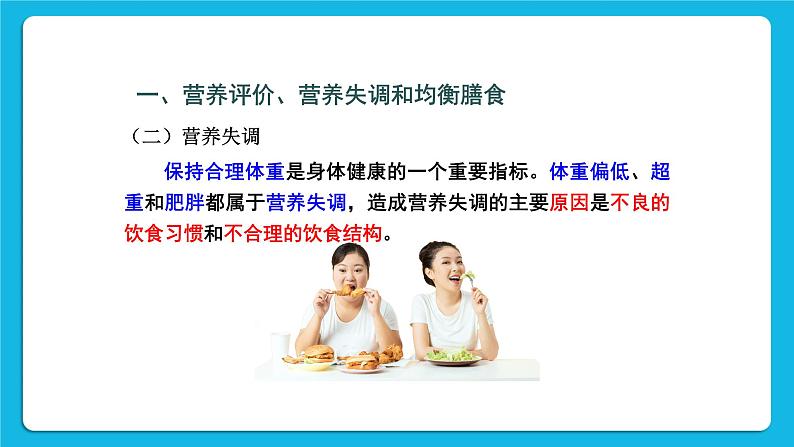 一、营养评价、营养失调和均衡膳食

（二）营养失调

保持合理体重是身体健康的一个重要指标。体重偏低、超重和肥胖都属于营养失调，造成营养失调的主要原因是不良的饮食习惯和不合理的饮食结构。